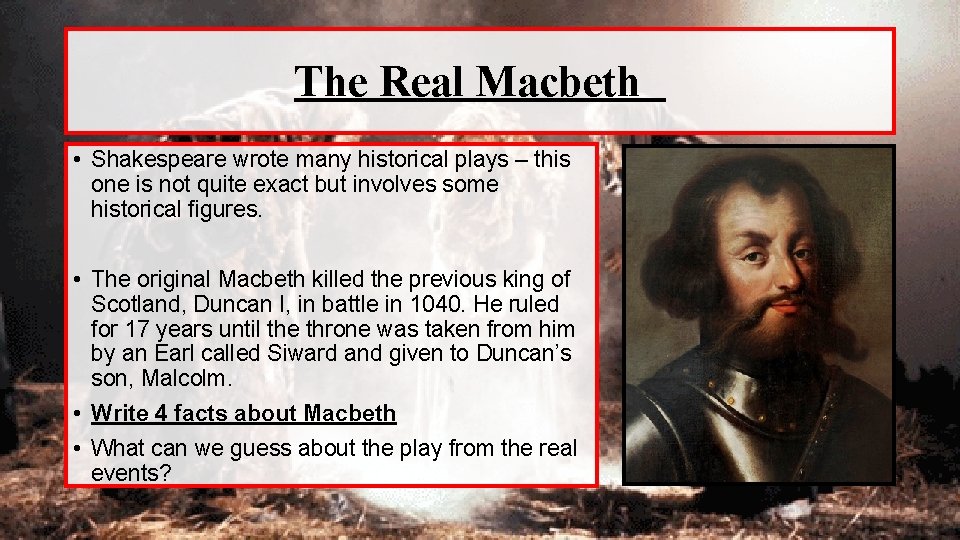 The Real Macbeth

• Shakespeare wrote many historical plays – this one is not quite exact but involves some historical figures.

• The original Macbeth killed the previous king of Scotland, Duncan I, in battle in 1040. He ruled for 17 years until the throne was taken from him by an Earl called Siward and given to Duncan's son, Malcolm.

• Write 4 facts about Macbeth

• What can we guess about the play from the real events?